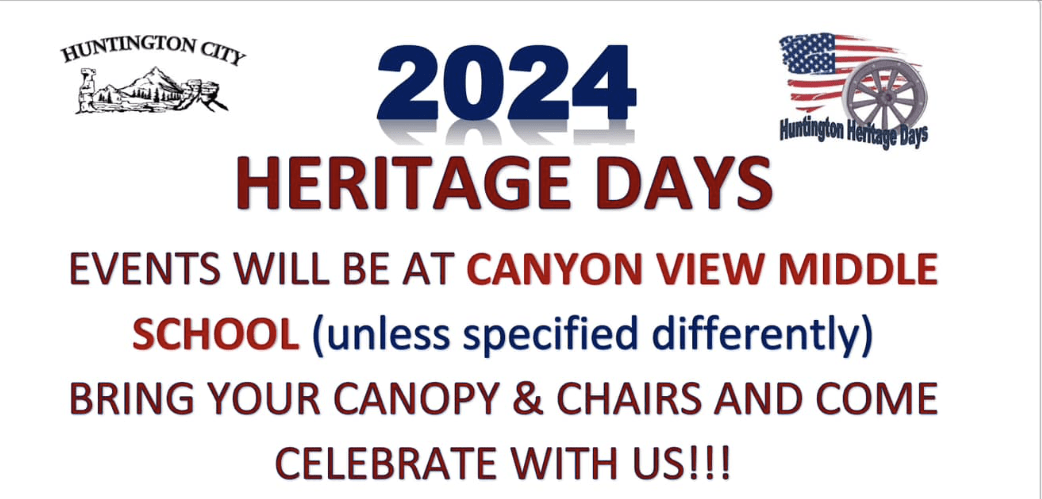 HUNTINGTON CITY

2024

Huntington Heritage Days

HERITAGE DAYS

EVENTS WILL BE AT CANYON VIEW MIDDLE SCHOOL (unless specified differently)

BRING YOUR CANOPY & CHAIRS AND COME CELEBRATE WITH US!!!